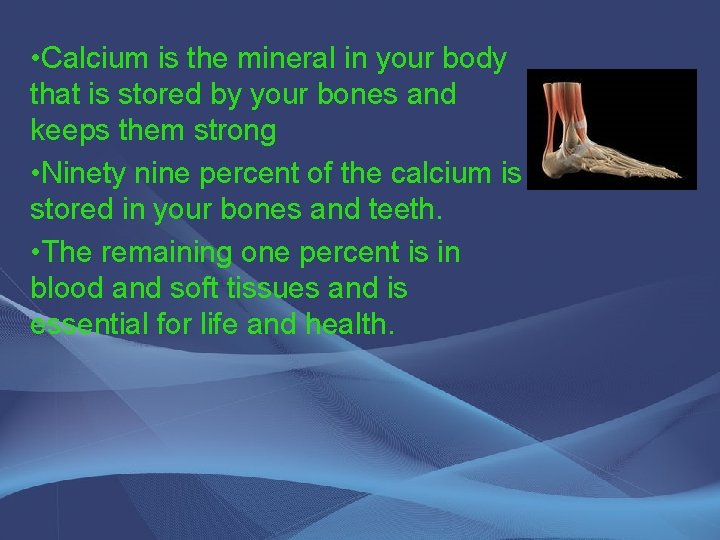 •Calcium is the mineral in your body that is stored by your bones and keeps them strong

•Ninety nine percent of the calcium is stored in your bones and teeth.

•The remaining one percent is in blood and soft tissues and is essential for life and health.